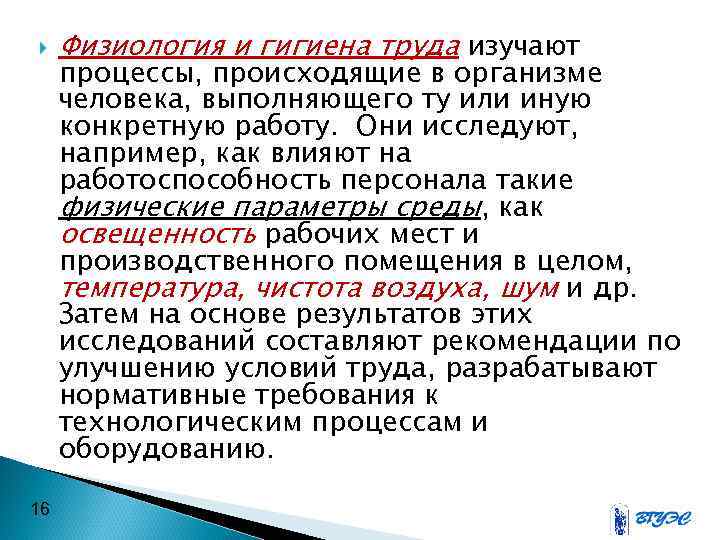 Физиология и гигиена труда изучают процессы, происходящие в организме человека, выполняющего ту или иную конкретную работу. Они исследуют, например, как влияют на работоспособность персонала такие физические параметры среды, как освещенность рабочих мест и производственного помещения в целом, температура, чистота воздуха, шум и др. Затем на основе результатов этих исследований составляют рекомендации по улучшению условий труда, разрабатывают нормативные требования к технологическим процессам и оборудованию.

16

ВГУЭС